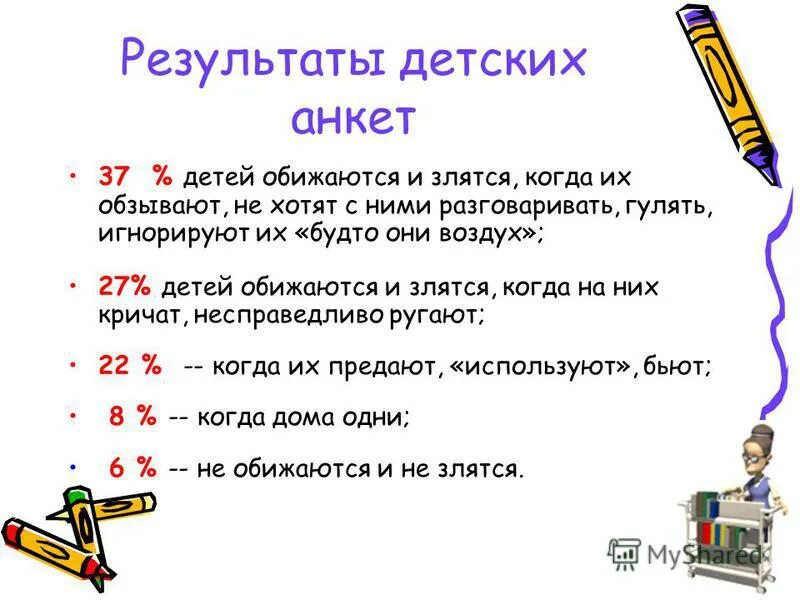 Результаты детских анкет

• 37 % детей обижаются и злятся, когда их обзывают, не хотят с ними разговаривать, гулять, игнорируют их «будто они воздух»;

• 27% детей обижаются и злятся, когда на них кричат, несправедливо ругают;

• 22 % -- когда их предают, «используют», бьют;

• 8 % -- когда дома одни;

• 6 % -- не обижаются и не злятся.

MyShared